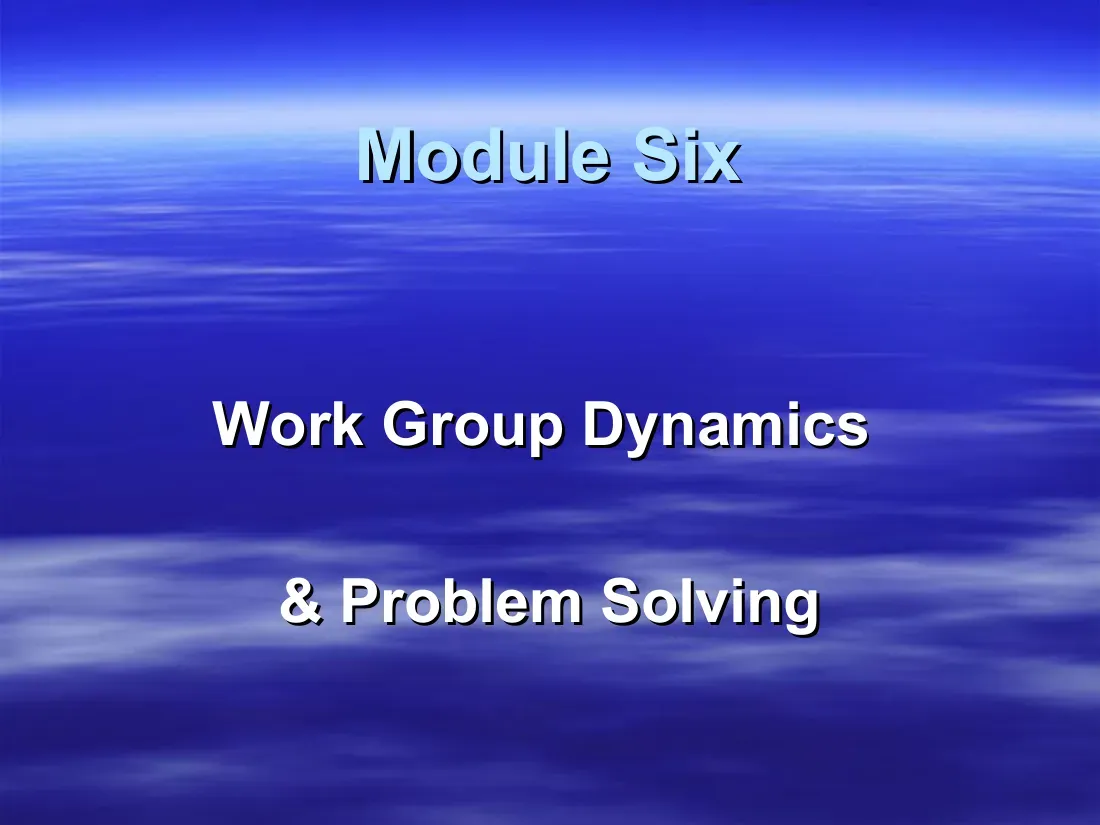 Module Six

Work Group Dynamics

& Problem Solving